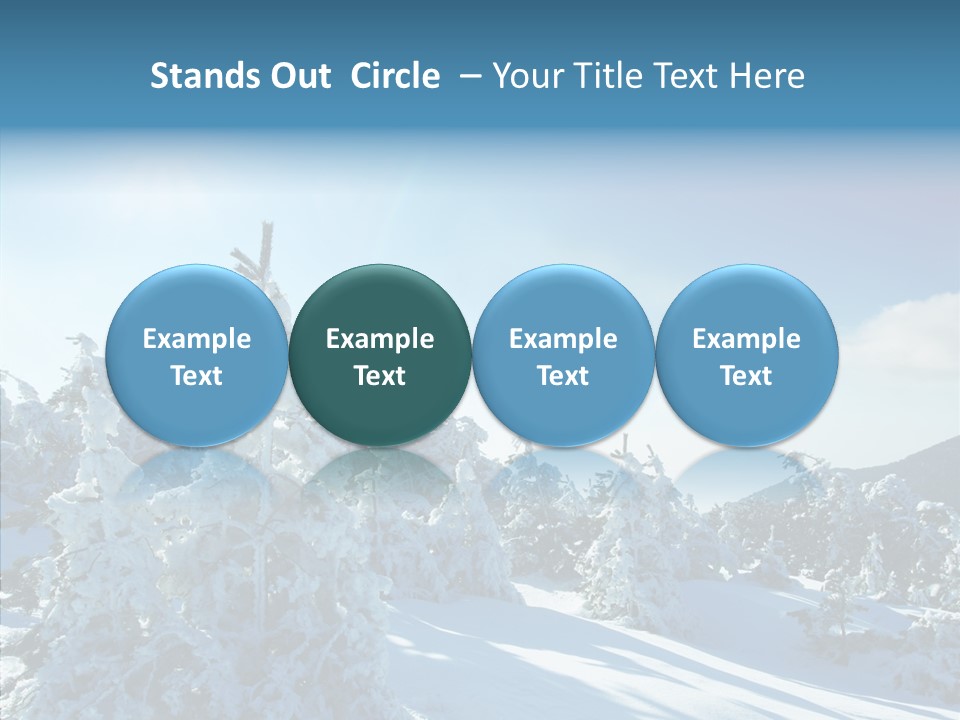 Stands Out Circle – Your Title Text Here

Example Text

Example Text

Example Text

Example Text